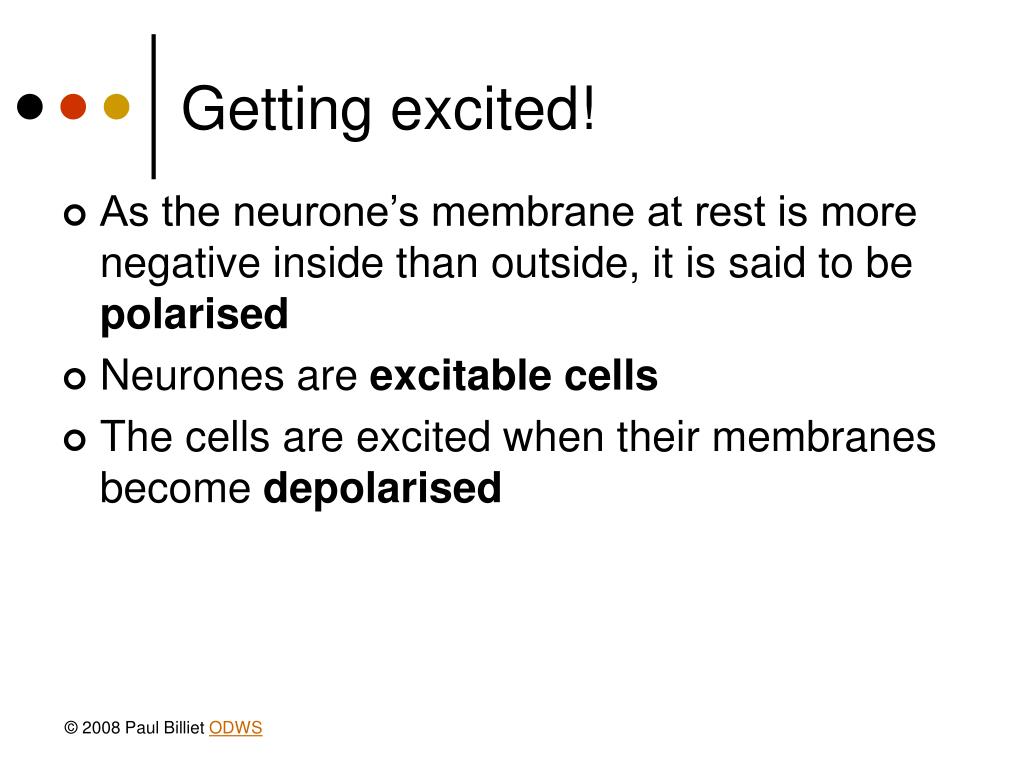 Getting excited!

As the neurone’s membrane at rest is more negative inside than outside, it is said to be polarised

Neurones are excitable cells

The cells are excited when their membranes become depolarised

© 2008 Paul Billiet ODWS